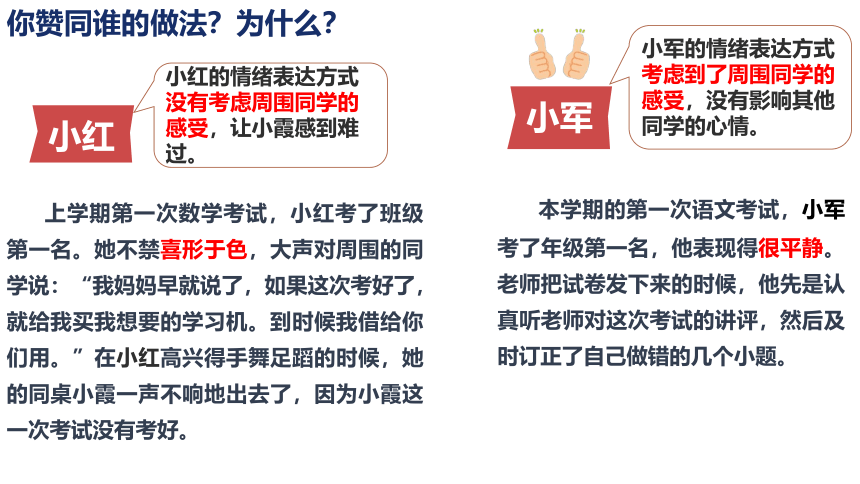 你赞同谁的做法？为什么？

小红

小红的情绪表达方式没有考虑周围同学的感受，让小霞感到难过。

上学期第一次数学考试，小红考了班级第一名。她不禁喜形于色，大声对周围的同学说：“我妈妈早就说了，如果这次考好了，就给我买我想要的学习机。到时候我借给你们用。”在小红高兴得手舞足蹈的时候，她的同桌小霞一声不响地出去了，因为小霞这一次考试没有考好。

小军

小军的情绪表达方式考虑到了周围同学的感受，没有影响其他同学的心情。

本学期的第一次语文考试，小军考了年级第一名，他表现得很平静。老师把试卷发下来的时候，他先是认真听老师对这次考试的讲评，然后及时订正了自己做错的几个小题。